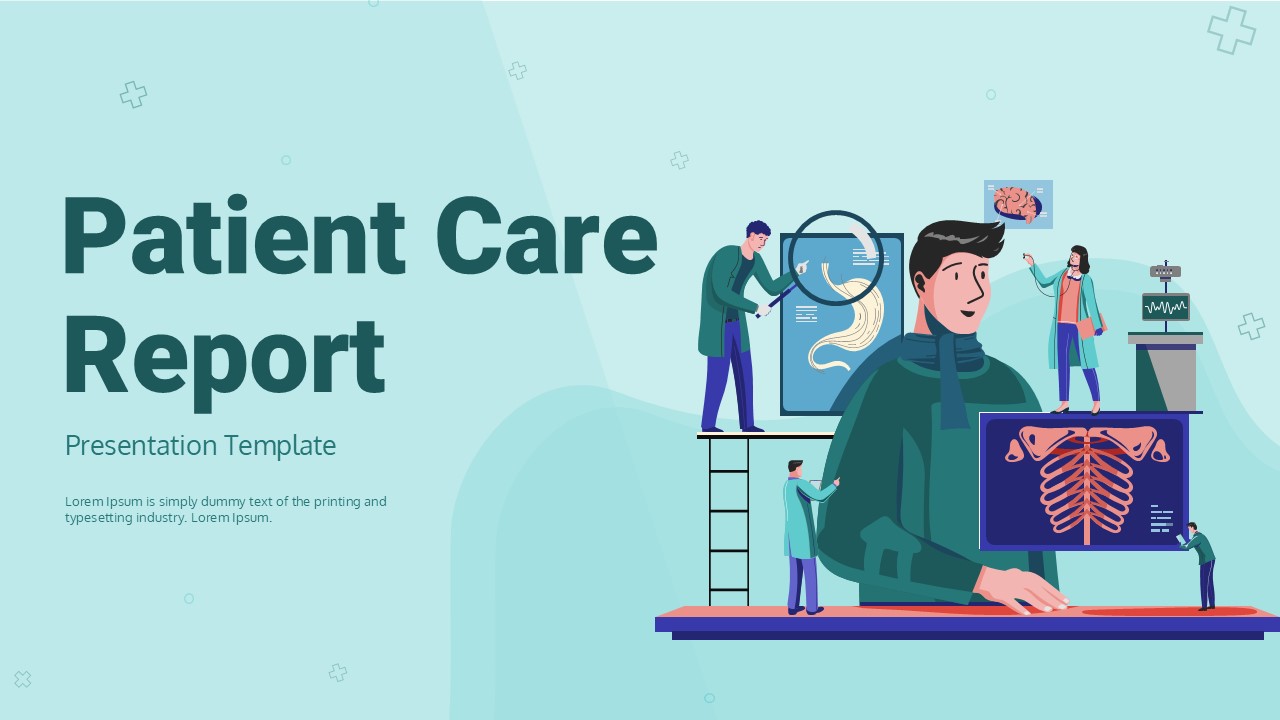 Patient Care Report

Presentation Template

Lorem Ipsum is simply dummy text of the printing and typesetting industry. Lorem Ipsum.